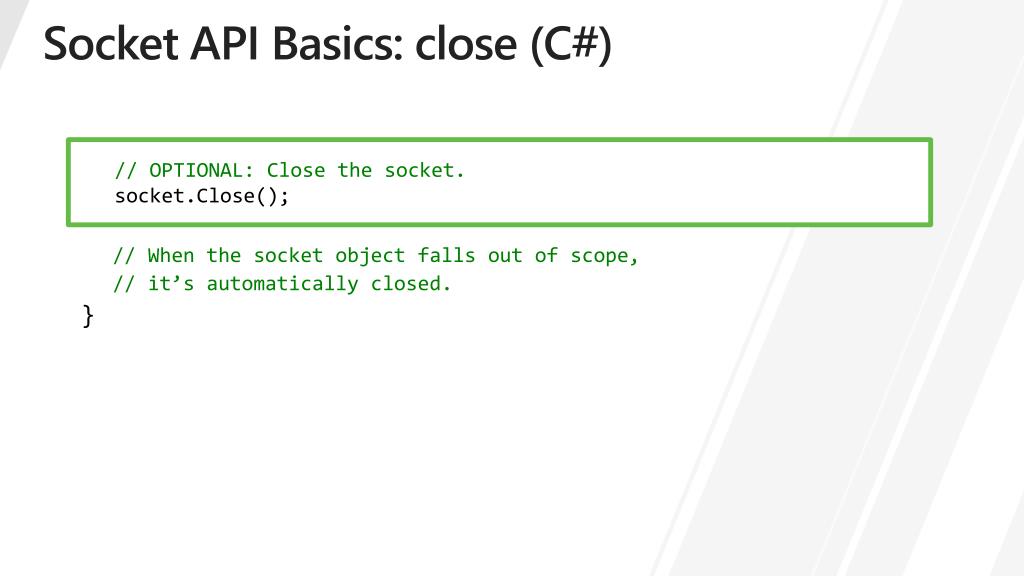 Socket API Basics: close (C#)

// OPTIONAL: Close the socket.
socket.Close();

// When the socket object falls out of scope,
// it’s automatically closed.
}